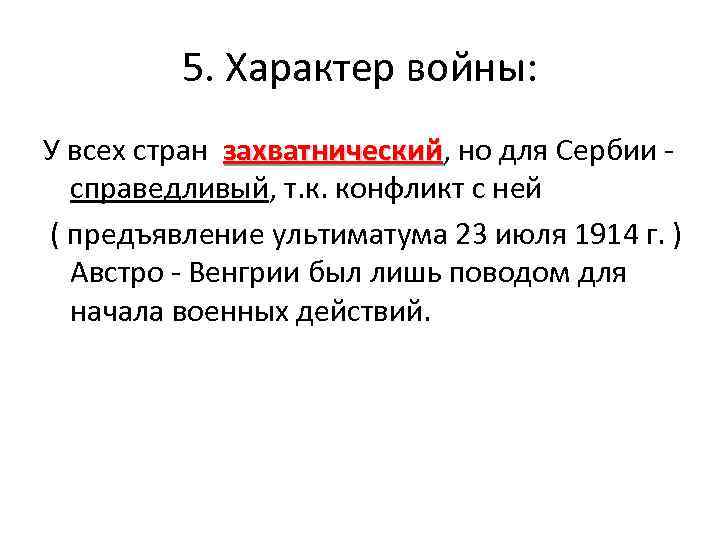 5. Характер войны:

У всех стран захватнический, но для Сербии - справедливый, т.к. конфликт с ней ( предъявление ультиматума 23 июля 1914 г. ) Австро - Венгрии был лишь поводом для начала военных действий.